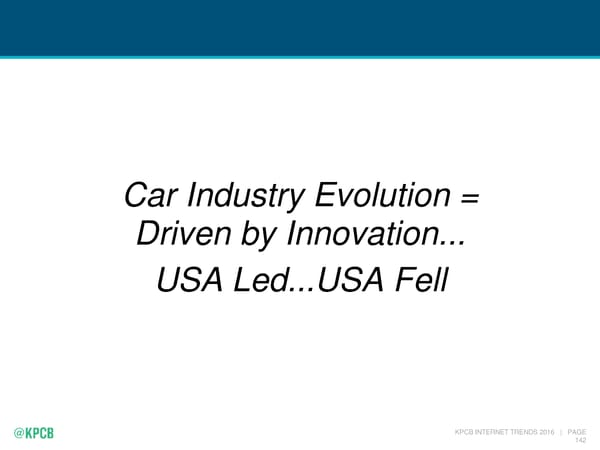 Car Industry Evolution =
Driven by Innovation...

USA Led...USA Fell

@KPCB

KPCB INTERNET TRENDS 2016 | PAGE 142